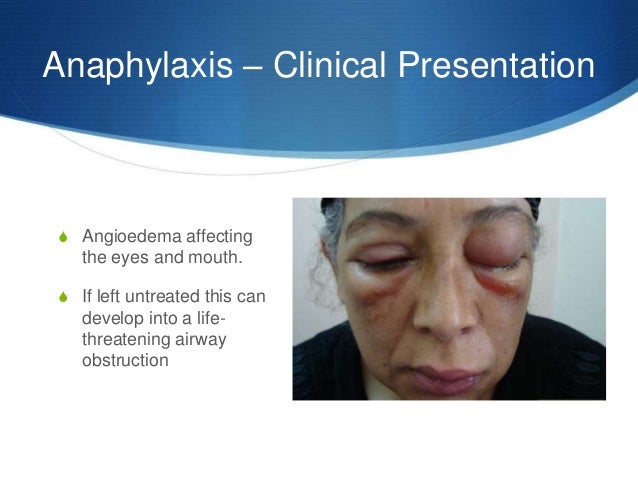 Anaphylaxis – Clinical Presentation

Angioedema affecting the eyes and mouth.

If left untreated this can develop into a life-threatening airway obstruction